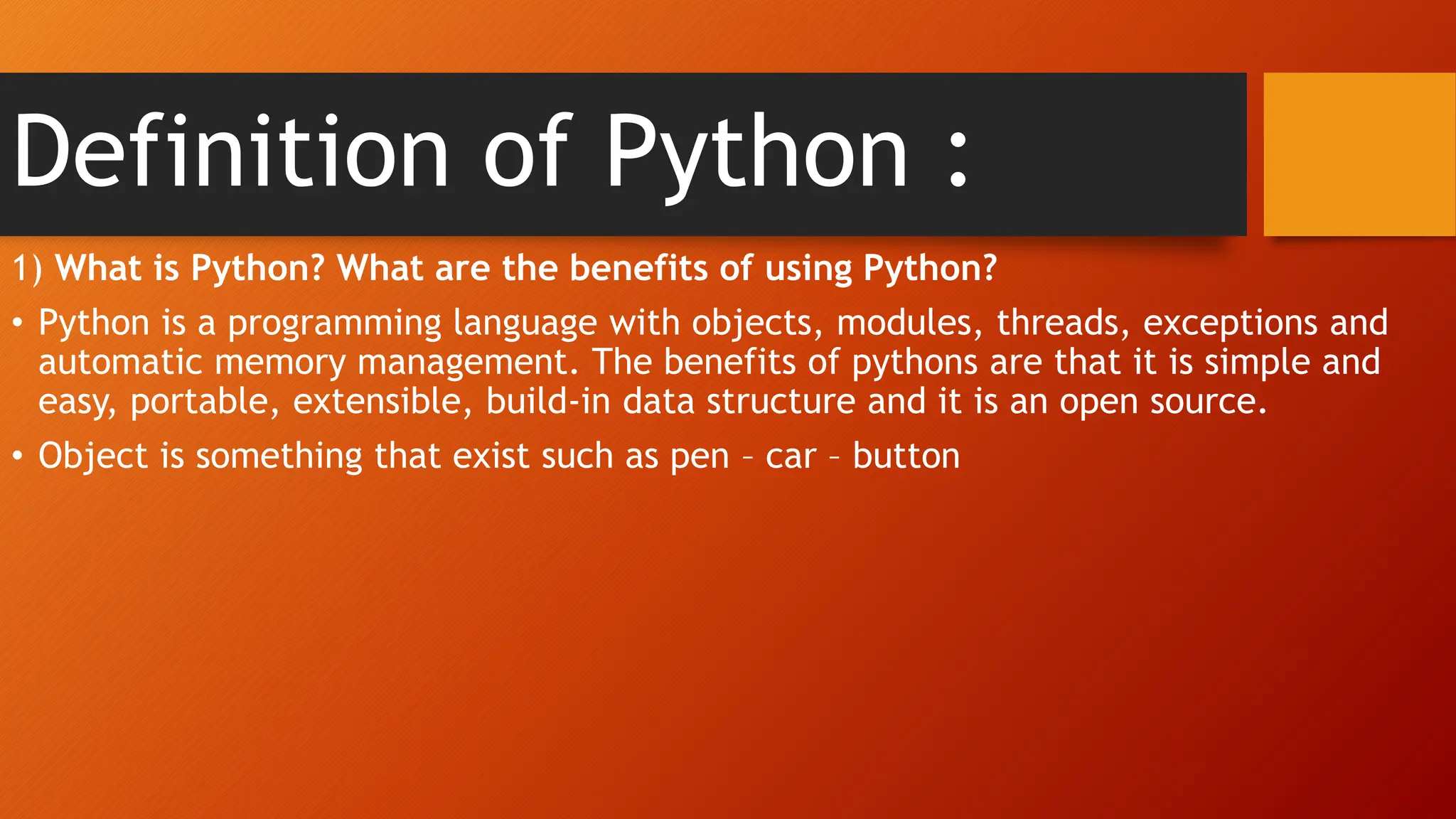 Definition of Python :

1) What is Python? What are the benefits of using Python?

• Python is a programming language with objects, modules, threads, exceptions and automatic memory management. The benefits of pythons are that it is simple and easy, portable, extensible, build-in data structure and it is an open source.

• Object is something that exist such as pen – car – button